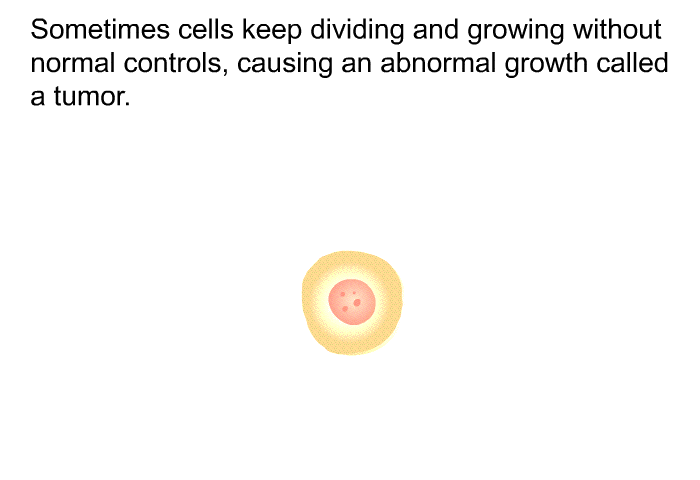 Sometimes cells keep dividing and growing without normal controls, causing an abnormal growth called a tumor.